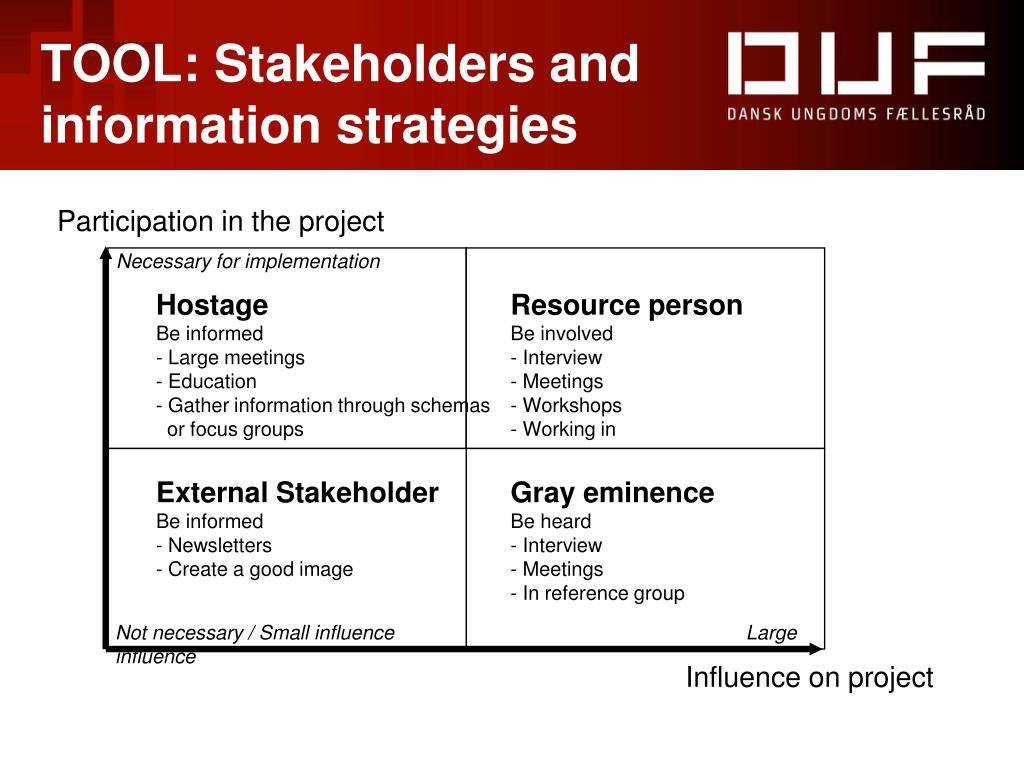 TOOL: Stakeholders and information strategies

DUF
DANSK UNGDOMS FÆLLESRÅD

Participation in the project

Necessary for implementation

Hostage
Be informed
- Large meetings
- Education
- Gather information through schemas or focus groups

Resource person
Be involved
- Interview
- Meetings
- Workshops
- Working in

External Stakeholder
Be informed
- Newsletters
- Create a good image

Gray eminence
Be heard
- Interview
- Meetings
- In reference group

Not necessary / Small influence

Large influence

Influence on project